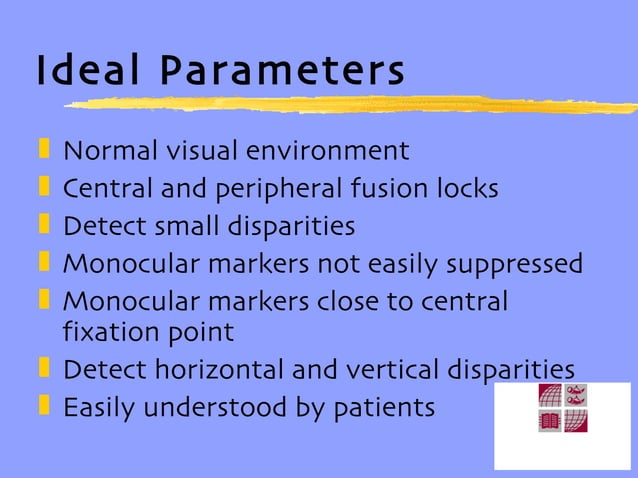 Ideal Parameters

Normal visual environment
Central and peripheral fusion locks
Detect small disparities
Monocular markers not easily suppressed
Monocular markers close to central fixation point
Detect horizontal and vertical disparities
Easily understood by patients